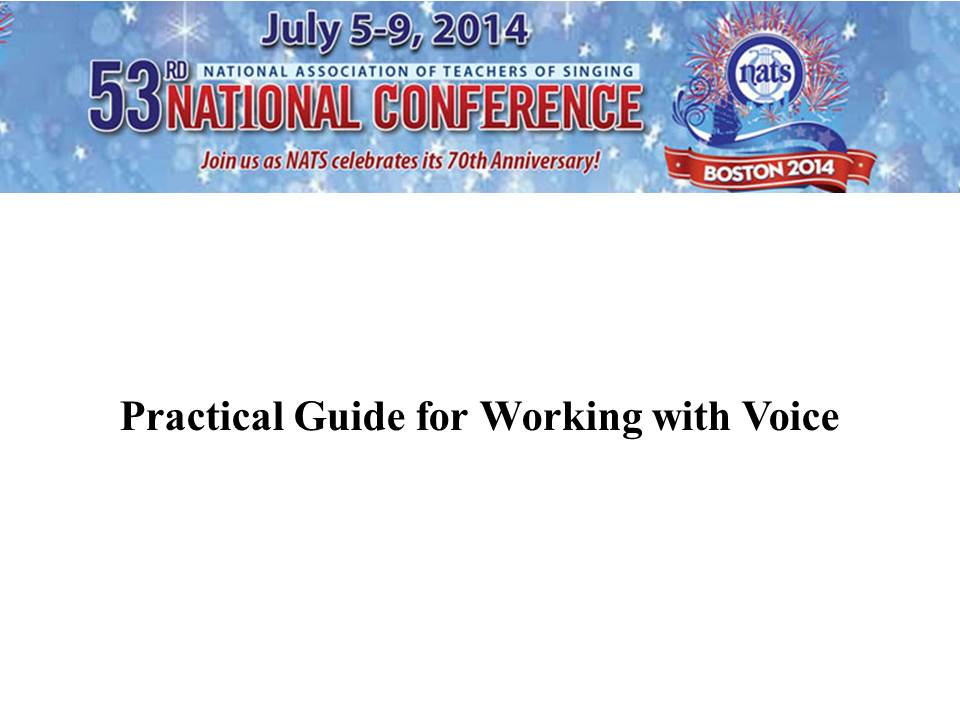 July 5-9, 2014

53RD NATIONAL ASSOCIATION OF TEACHERS OF SINGING NATIONAL CONFERENCE

Join us as NATS celebrates its 70th Anniversary!

nats

BOSTON 2014

Practical Guide for Working with Voice